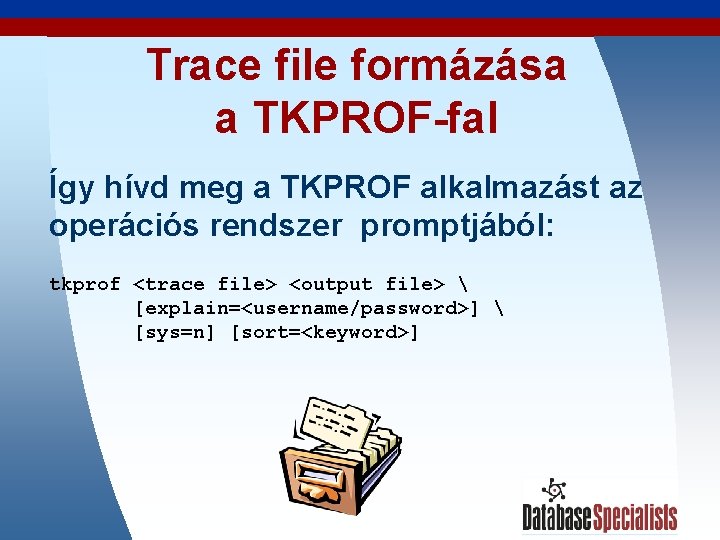 Trace file formázása a TKPROF-fal

Így hívd meg a TKPROF alkalmazást az operációs rendszer promptjából:

tkprof <trace file> <output file> \
        [explain=<username/password>] \
        [sys=n] [sort=<keyword>]

DatabaseSpecialists